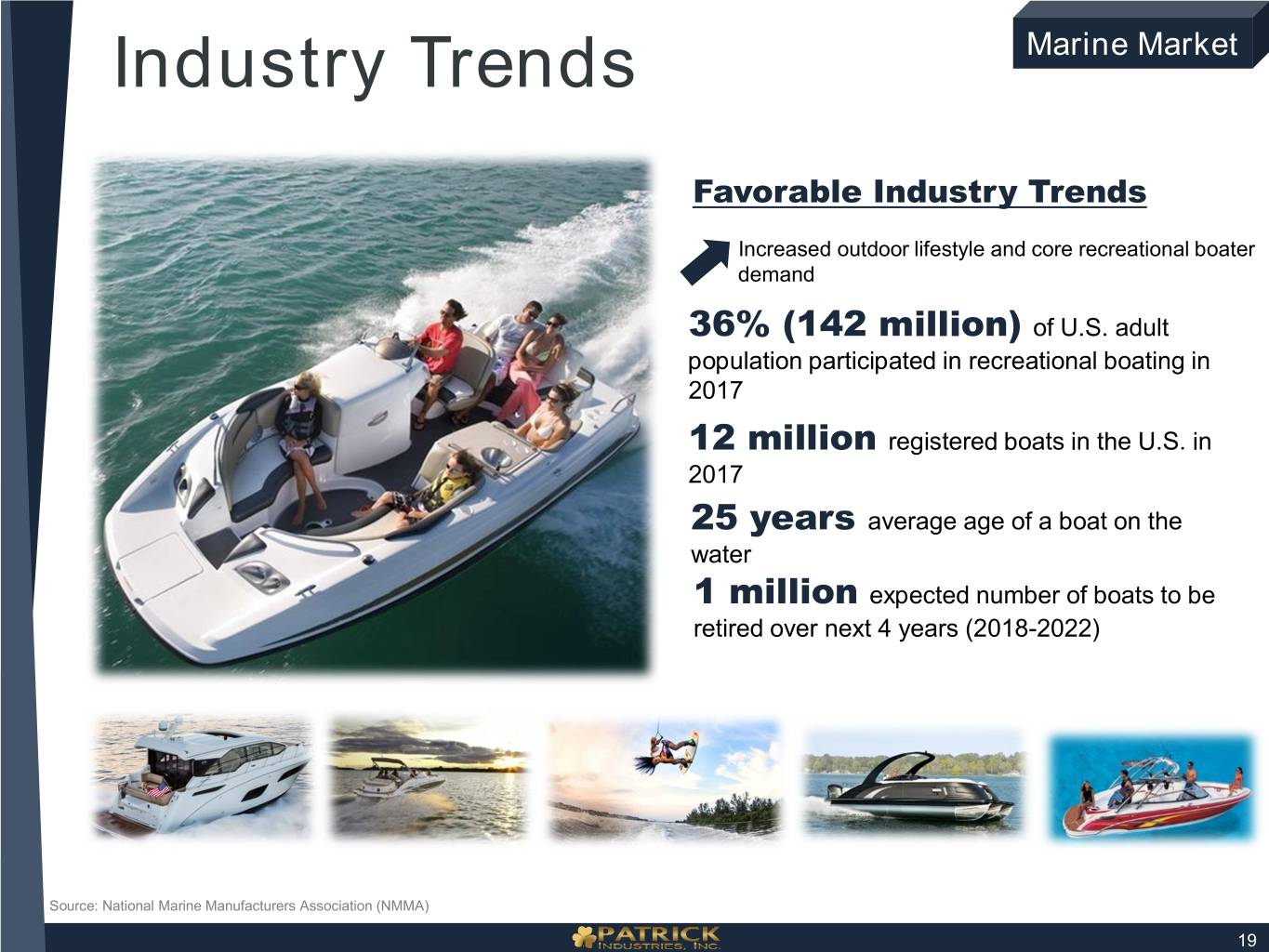 Industry Trends

Marine Market

Favorable Industry Trends

Increased outdoor lifestyle and core recreational boater demand

36% (142 million) of U.S. adult population participated in recreational boating in 2017

12 million registered boats in the U.S. in 2017

25 years average age of a boat on the water

1 million expected number of boats to be retired over next 4 years (2018-2022)

Source: National Marine Manufacturers Association (NMMA)

PATRICK INDUSTRIES, INC.

19